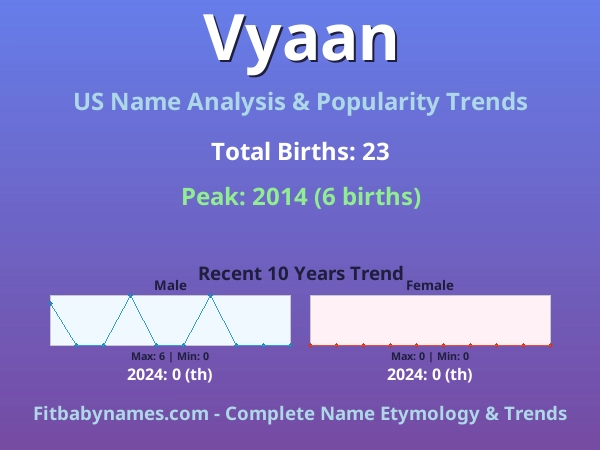 Vyaan

US Name Analysis & Popularity Trends

Total Births: 23

Peak: 2014 (6 births)

Recent 10 Years Trend

Male

Max: 6 | Min: 0

2024: 0 (th)

Female

Max: 0 | Min: 0

2024: 0 (th)

Fitbabynames.com - Complete Name Etymology & Trends